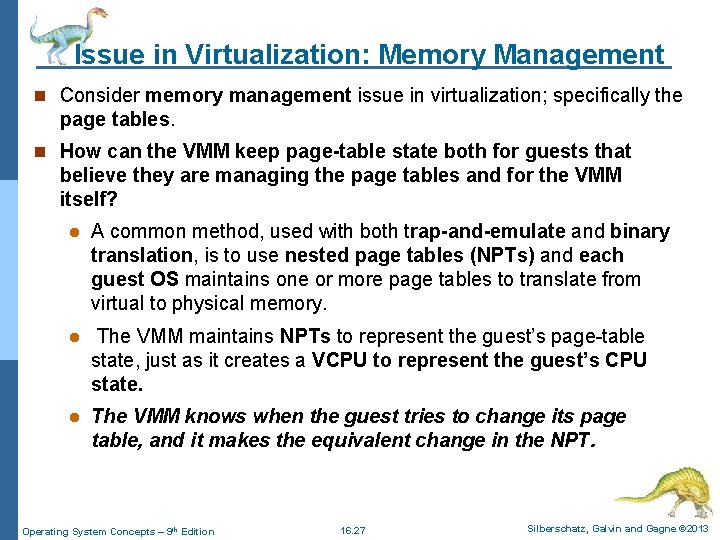 Issue in Virtualization: Memory Management

Consider memory management issue in virtualization; specifically the page tables.

How can the VMM keep page-table state both for guests that believe they are managing the page tables and for the VMM itself?

A common method, used with both trap-and-emulate and binary translation, is to use nested page tables (NPTs) and each guest OS maintains one or more page tables to translate from virtual to physical memory.

The VMM maintains NPTs to represent the guest's page-table state, just as it creates a VCPU to represent the guest's CPU state.

The VMM knows when the guest tries to change its page table, and it makes the equivalent change in the NPT.

Operating System Concepts – 9th Edition
16.27
Silberschatz, Galvin and Gagne ©2013